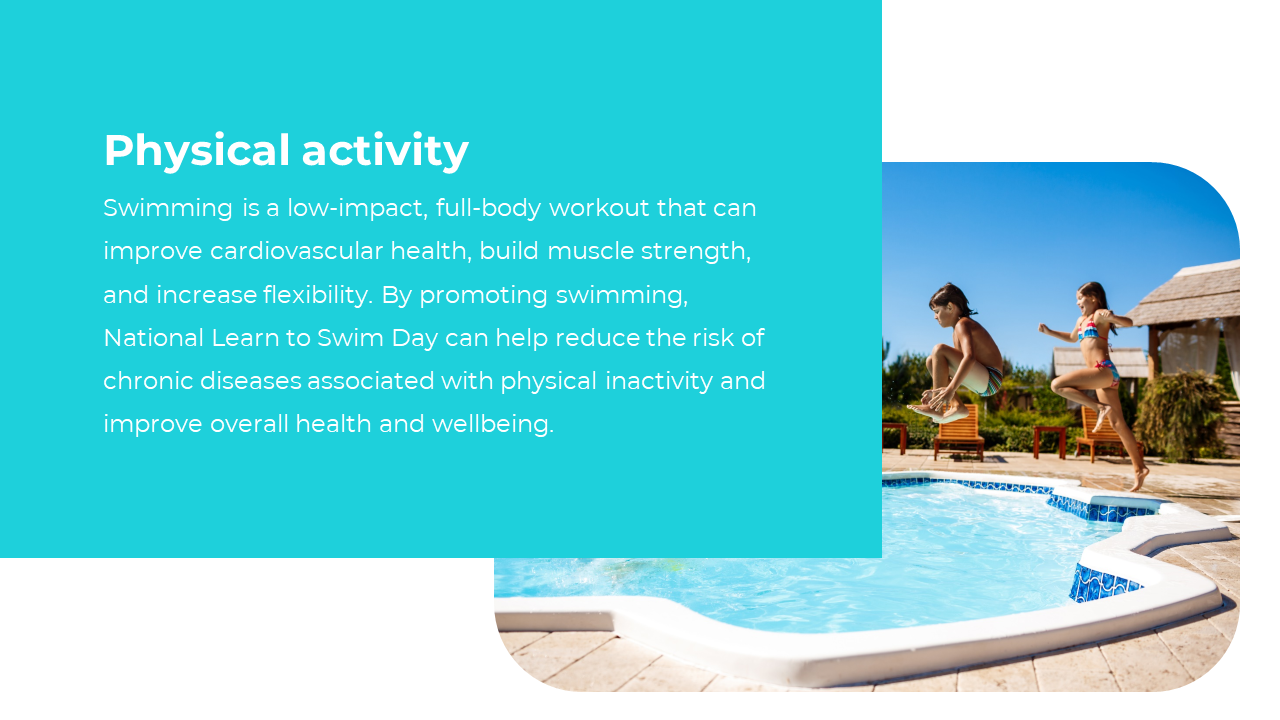 Physical activity

Swimming is a low-impact, full-body workout that can improve cardiovascular health, build muscle strength, and increase flexibility. By promoting swimming, National Learn to Swim Day can help reduce the risk of chronic diseases associated with physical inactivity and improve overall health and wellbeing.